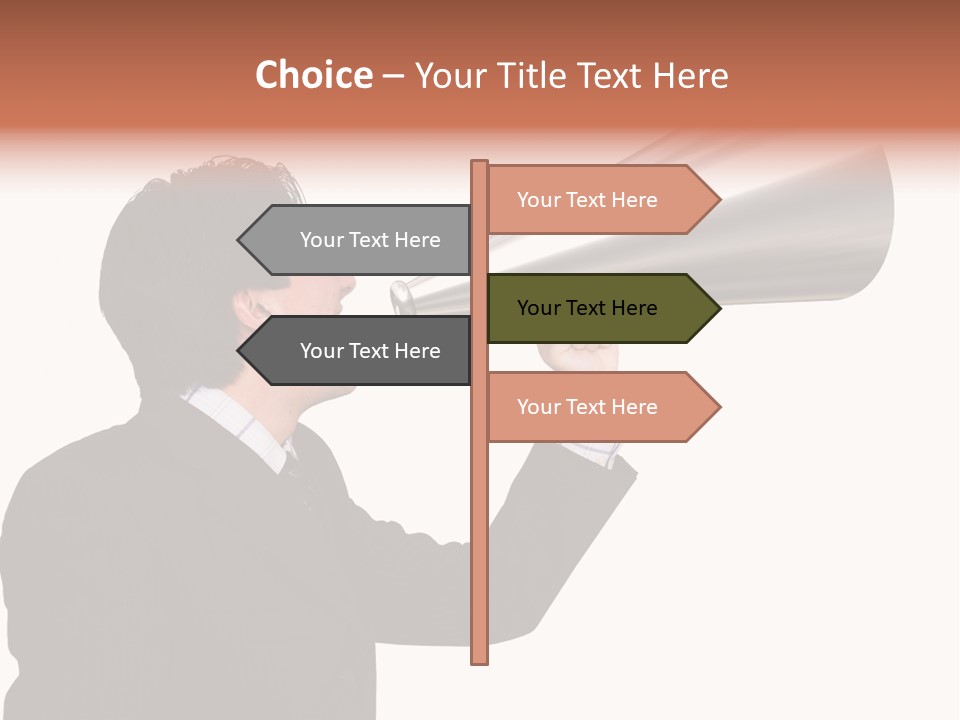 Choice – Your Title Text Here

Your Text Here

Your Text Here

Your Text Here

Your Text Here

Your Text Here